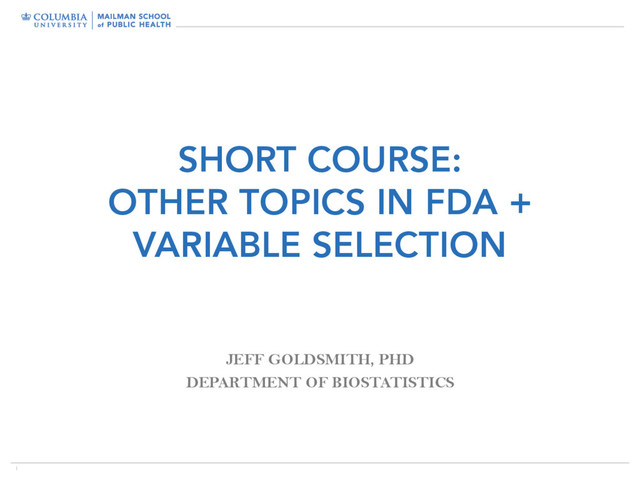 COLUMBIA UNIVERSITY | MAILMAN SCHOOL of PUBLIC HEALTH

SHORT COURSE:
OTHER TOPICS IN FDA +
VARIABLE SELECTION

JEFF GOLDSMITH, PHD
DEPARTMENT OF BIOSTATISTICS

1